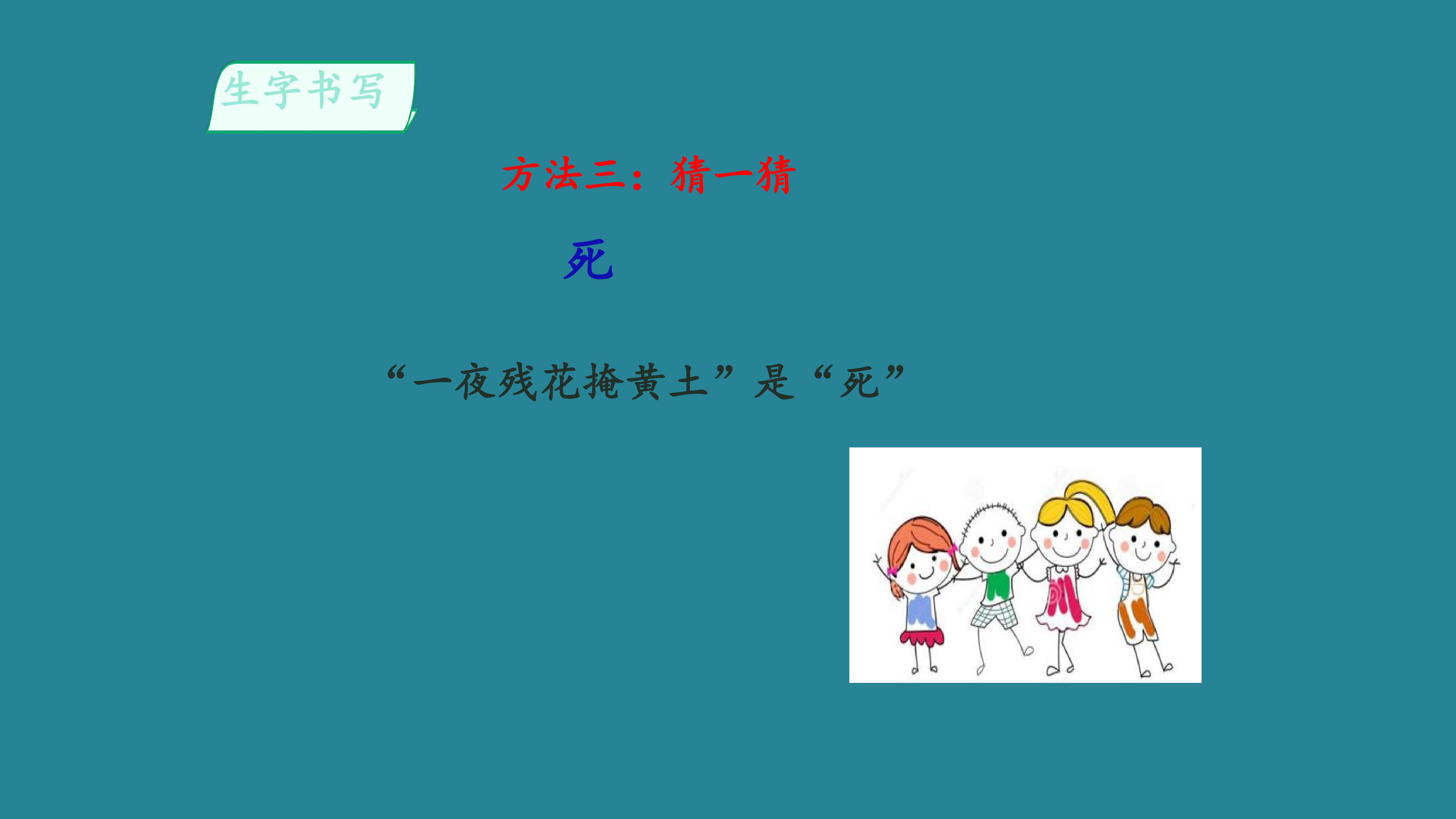 生字书写

方法三：猜一猜

死

“一夜残花掩黄土”是“死”